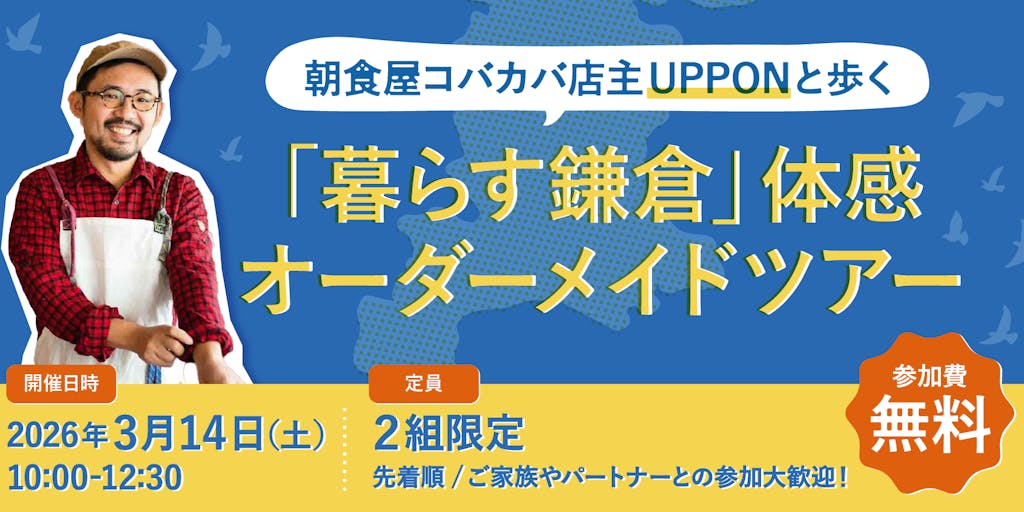 朝食屋コバカバ店主UPPONと歩く

「暮らす鎌倉」体感
オーダーメイドツアー

開催日時
2026年3月14日(土)
10:00-12:30

定員
2組限定
先着順 / ご家族やパートナーとの参加大歓迎!

参加費
無料